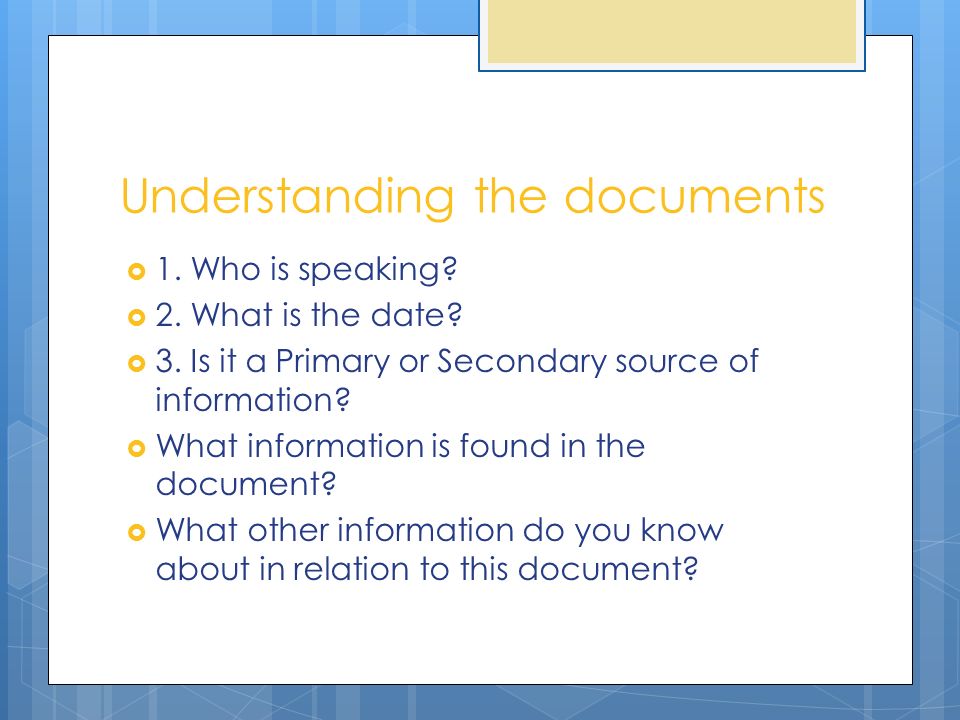 Understanding the documents

1. Who is speaking?
2. What is the date?
3. Is it a Primary or Secondary source of information?
What information is found in the document?
What other information do you know about in relation to this document?